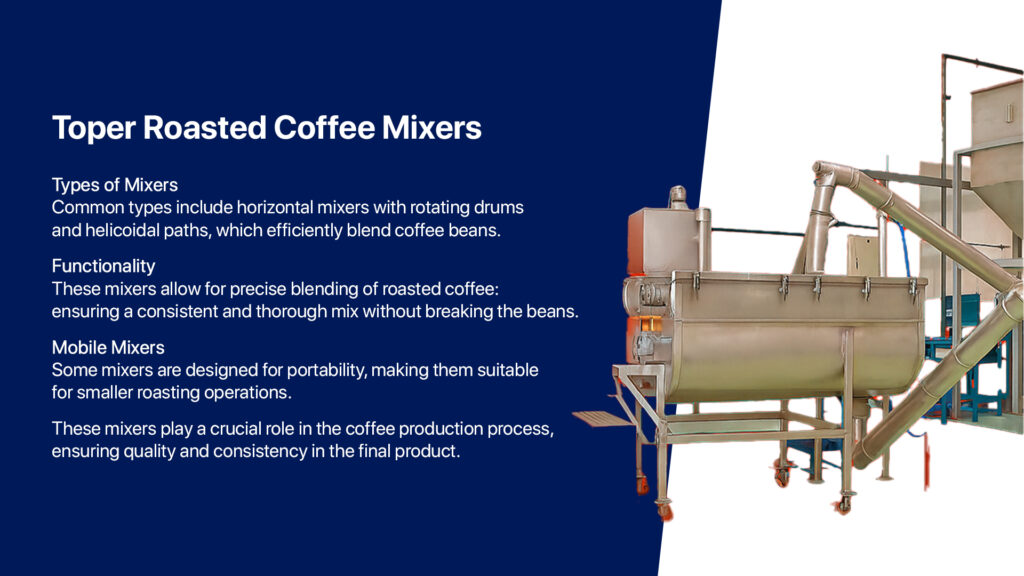 Toper Roasted Coffee Mixers

Types of Mixers
Common types include horizontal mixers with rotating drums and helicoidal paths, which efficiently blend coffee beans.

Functionality
These mixers allow for precise blending of roasted coffee: ensuring a consistent and thorough mix without breaking the beans.

Mobile Mixers
Some mixers are designed for portability, making them suitable for smaller roasting operations.

These mixers play a crucial role in the coffee production process, ensuring quality and consistency in the final product.